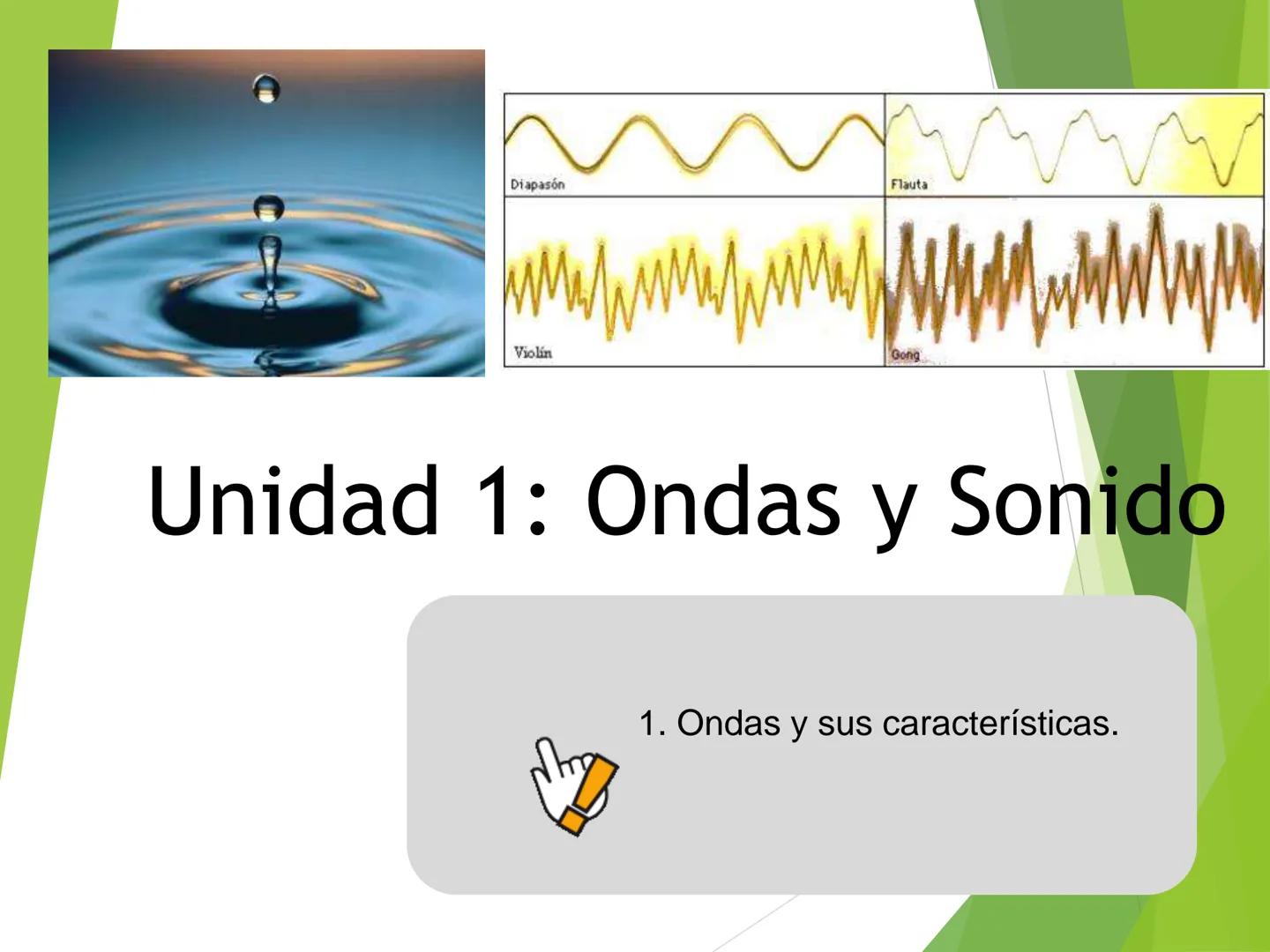 Diapasón
Flauta
Violín
Gong

Unidad 1: Ondas y Sonido

1. Ondas y sus características.